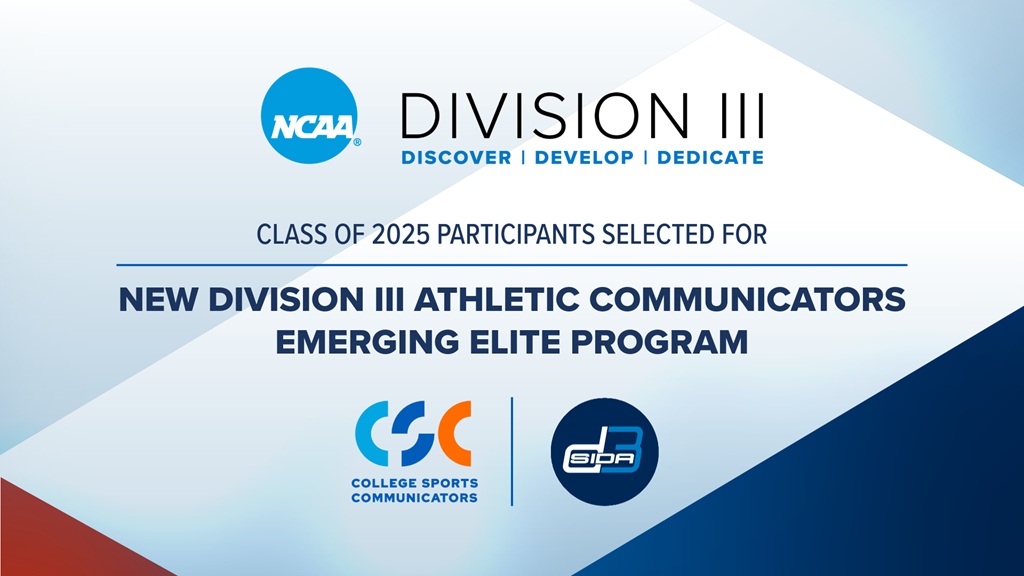 NCAA DIVISION III
DISCOVER | DEVELOP | DEDICATE

CLASS OF 2025 PARTICIPANTS SELECTED FOR

NEW DIVISION III ATHLETIC COMMUNICATORS EMERGING ELITE PROGRAM

CSC
COLLEGE SPORTS COMMUNICATORS

d3 SIDA